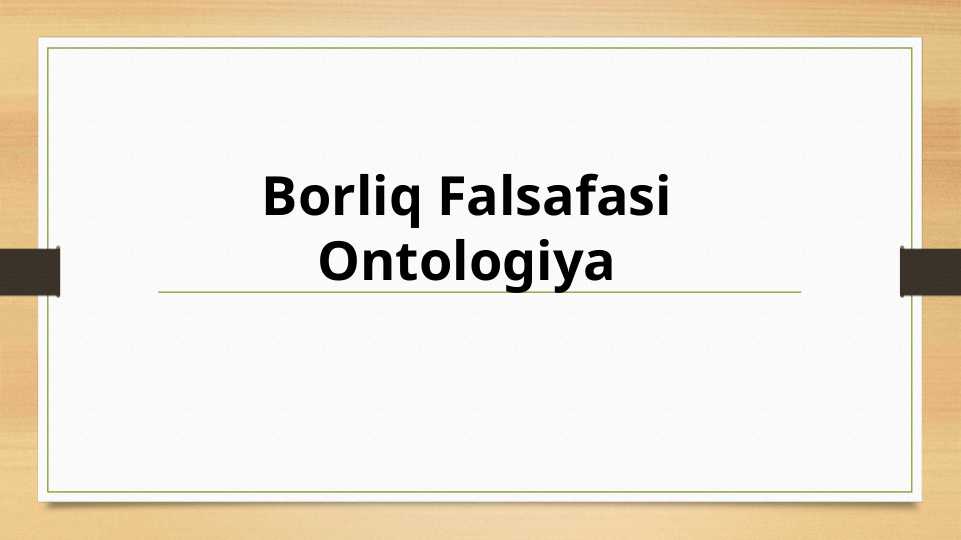 Borliq Falsafasi
Ontologiya